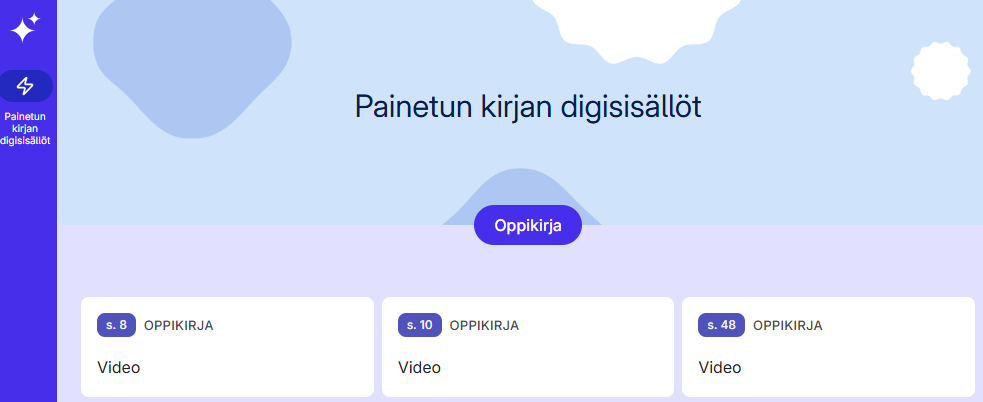 Painetun kirjan digisisällöt

Painetun kirjan digisisällöt

Oppikirja

s. 8 OPPIKIRJA

Video

s. 10 OPPIKIRJA

Video

s. 48 OPPIKIRJA

Video